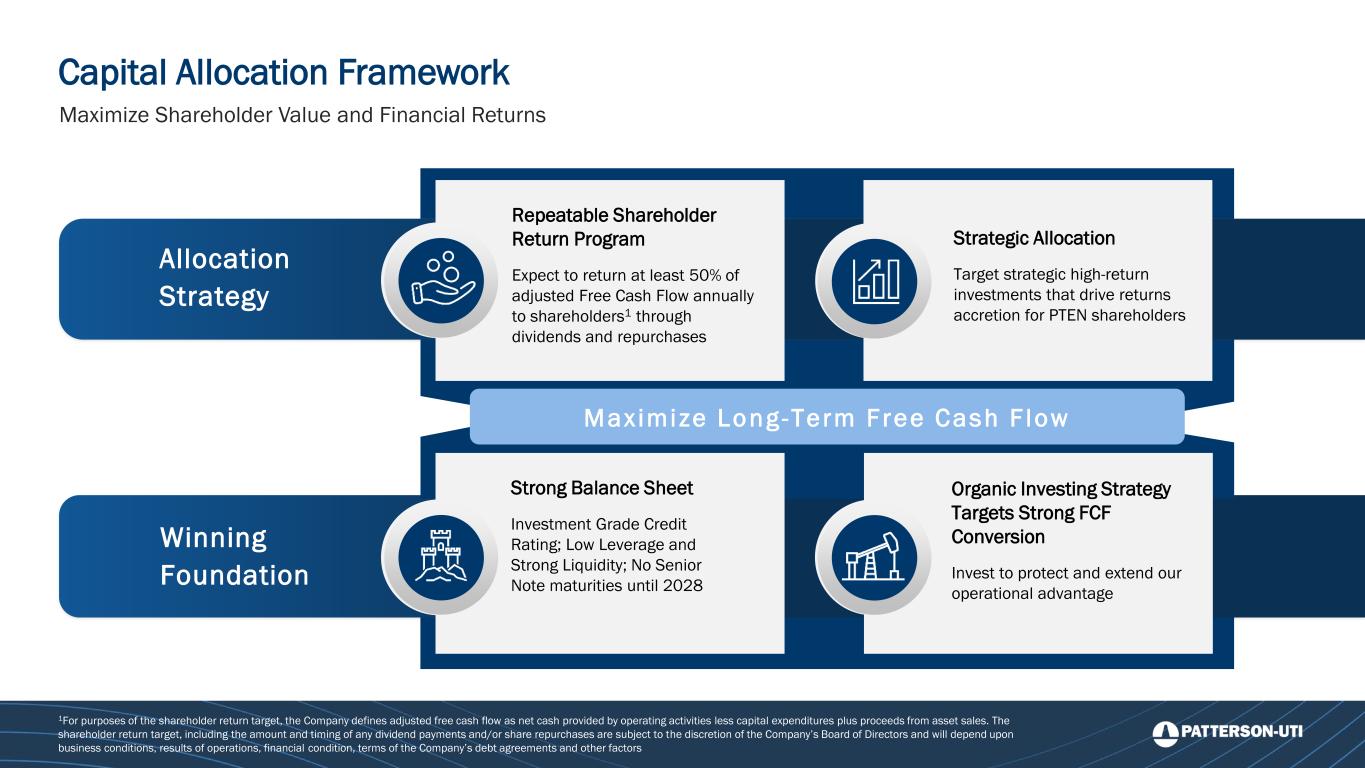 Capital Allocation Framework

Maximize Shareholder Value and Financial Returns

Allocation Strategy

Repeatable Shareholder Return Program

Expect to return at least 50% of adjusted Free Cash Flow annually to shareholders$^1$ through dividends and repurchases

Strategic Allocation

Target strategic high-return investments that drive returns accretion for PTEN shareholders

Maximize Long-Term Free Cash Flow

Winning Foundation

Strong Balance Sheet

Investment Grade Credit Rating; Low Leverage and Strong Liquidity; No Senior Note maturities until 2028

Organic Investing Strategy Targets Strong FCF Conversion

Invest to protect and extend our operational advantage

$^1$For purposes of the shareholder return target, the Company defines adjusted free cash flow as net cash provided by operating activities less capital expenditures plus proceeds from asset sales. The shareholder return target, including the amount and timing of any dividend payments and/or share repurchases are subject to the discretion of the Company's Board of Directors and will depend upon business conditions, results of operations, financial condition, terms of the Company's debt agreements and other factors

PATTERSON-UTI